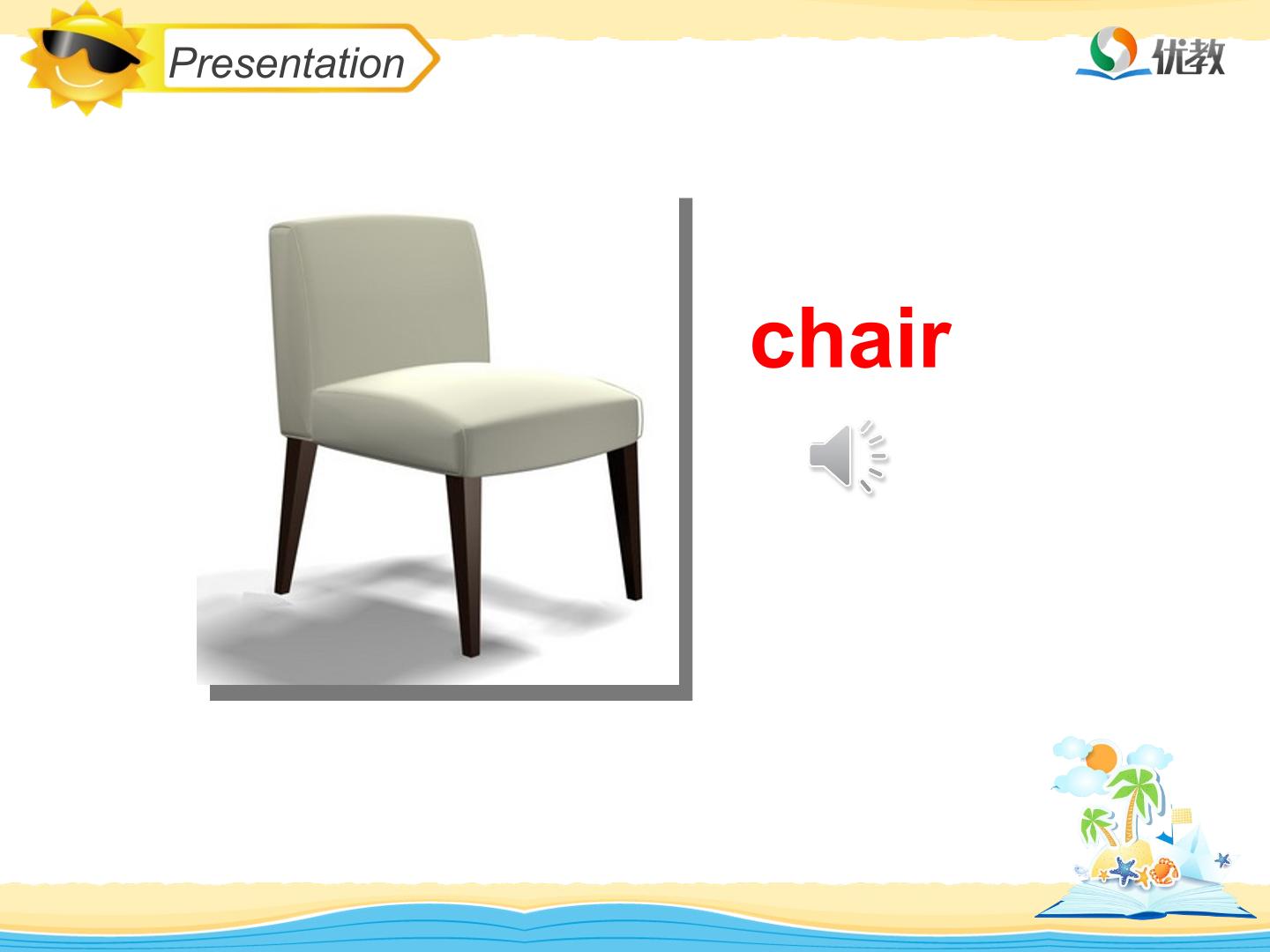 Presentation

优教

chair